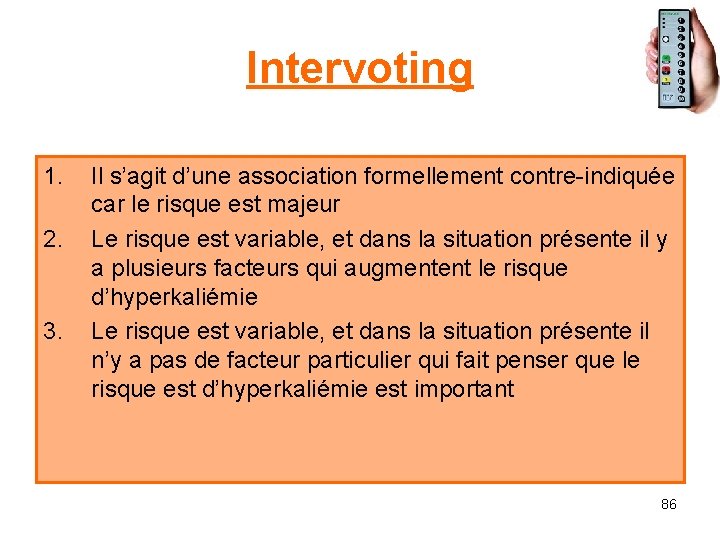 Intervoting

1. Il s’agit d’une association formellement contre-indiquée car le risque est majeur
2. Le risque est variable, et dans la situation présente il y a plusieurs facteurs qui augmentent le risque d’hyperkaliémie
3. Le risque est variable, et dans la situation présente il n’y a pas de facteur particulier qui fait penser que le risque est d’hyperkaliémie est important

86